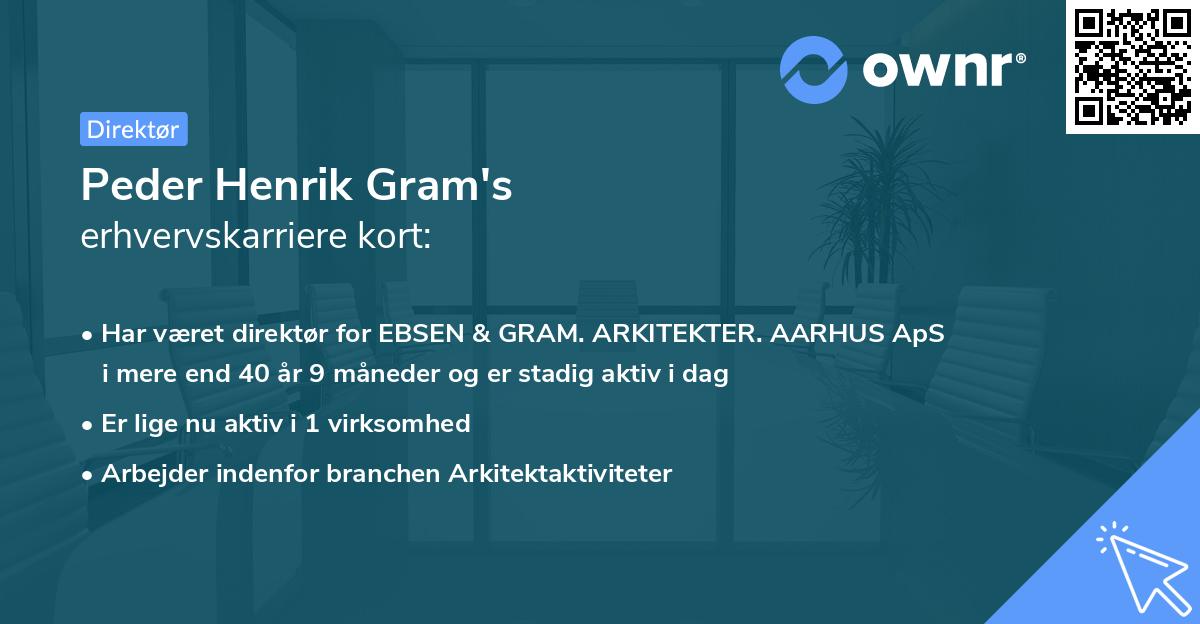 ownr®

Direktør

Peder Henrik Gram's
erhvervskarriere kort:

• Har været direktør for EBSEN & GRAM. ARKITEKTER. AARHUS ApS i mere end 40 år 9 måneder og er stadig aktiv i dag

• Er lige nu aktiv i 1 virksomhed

• Arbejder indenfor branchen Arkitektaktiviteter